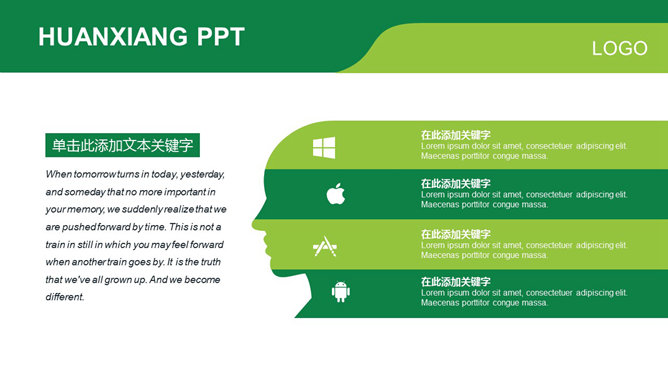 HUANXIANG PPT

LOGO

单击此添加文本关键字

When tomorrow turns in today, yesterday, and someday that no more important in your memory, we suddenly realize that we are pushed forward by time. This is not a train in still in which you may feel forward when another train goes by. It is the truth that we've all grown up. And we become different.

在此添加关键字
Lorem ipsum dolor sit amet, consectetuer adipiscing elit. Maecenas porttitor congue massa.

在此添加关键字
Lorem ipsum dolor sit amet, consectetuer adipiscing elit. Maecenas porttitor congue massa.

在此添加关键字
Lorem ipsum dolor sit amet, consectetuer adipiscing elit. Maecenas porttitor congue massa.

在此添加关键字
Lorem ipsum dolor sit amet, consectetuer adipiscing elit. Maecenas porttitor congue massa.